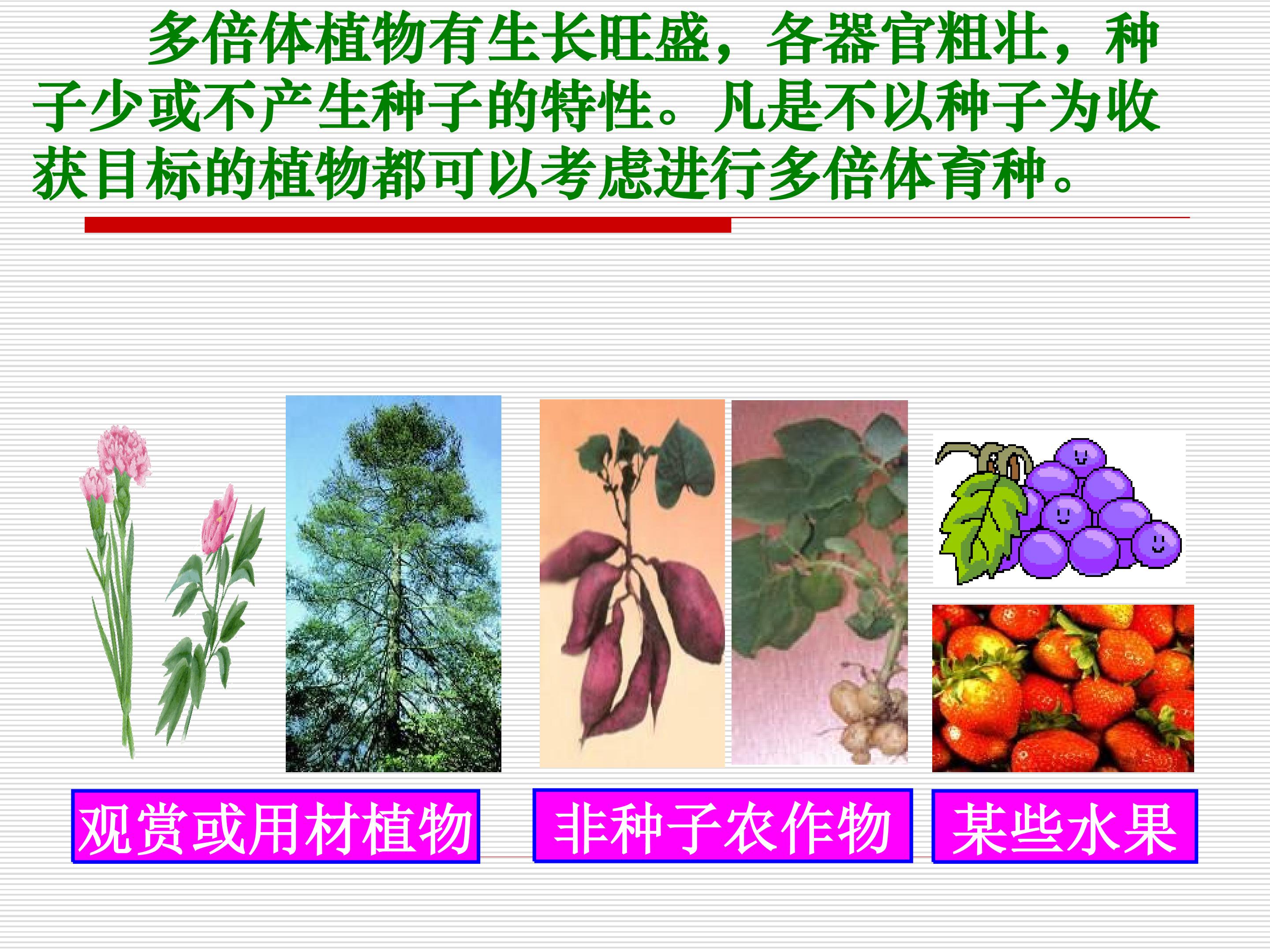 多倍体植物有生长旺盛，各器官粗壮，种子少或不产生种子的特性。凡是不以种子为收获目标的植物都可以考虑进行多倍体育种。

观赏或用材植物

非种子农作物

某些水果